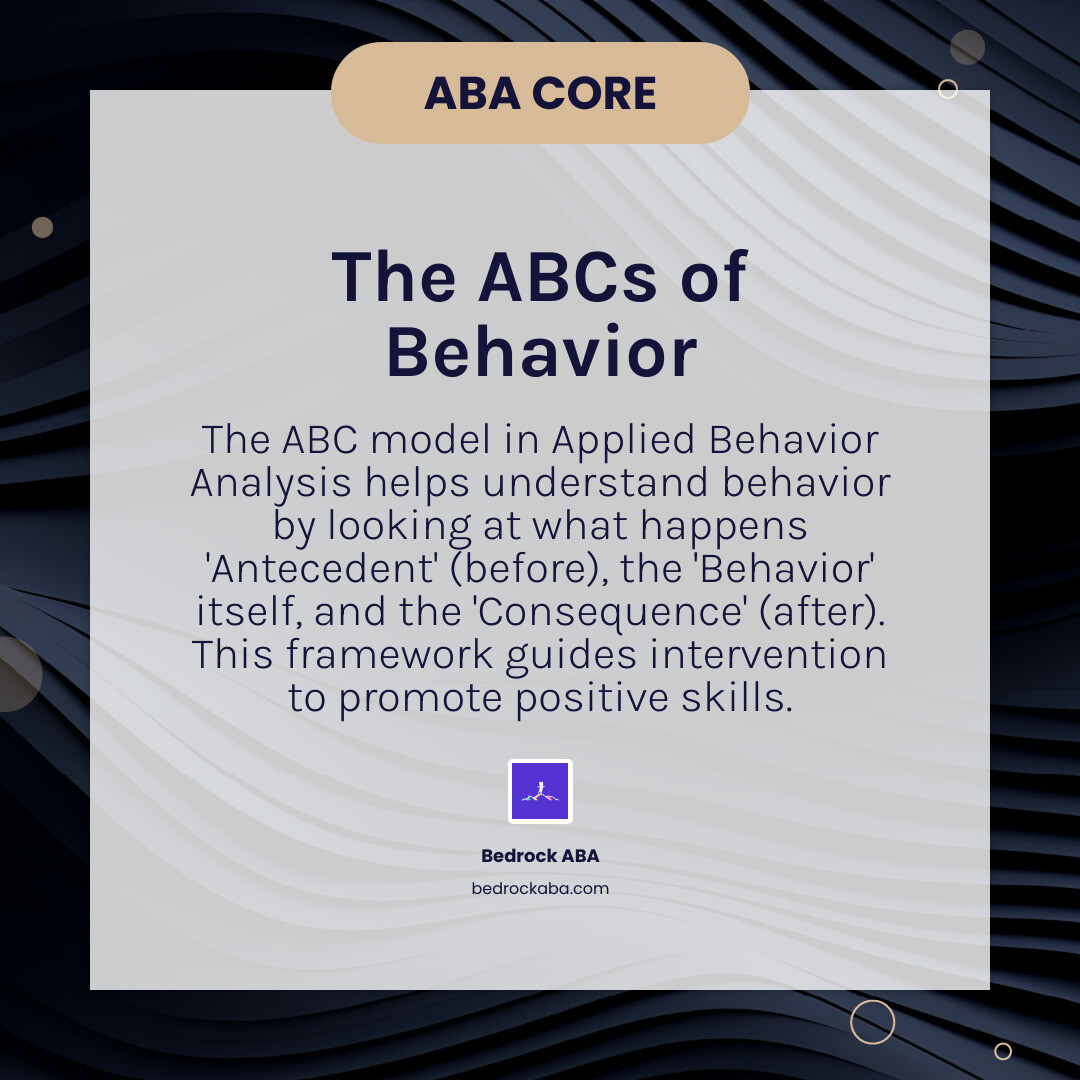 ABA CORE

The ABCs of Behavior

The ABC model in Applied Behavior Analysis helps understand behavior by looking at what happens 'Antecedent' (before), the 'Behavior' itself, and the 'Consequence' (after). This framework guides intervention to promote positive skills.

Bedrock ABA

bedrockaba.com